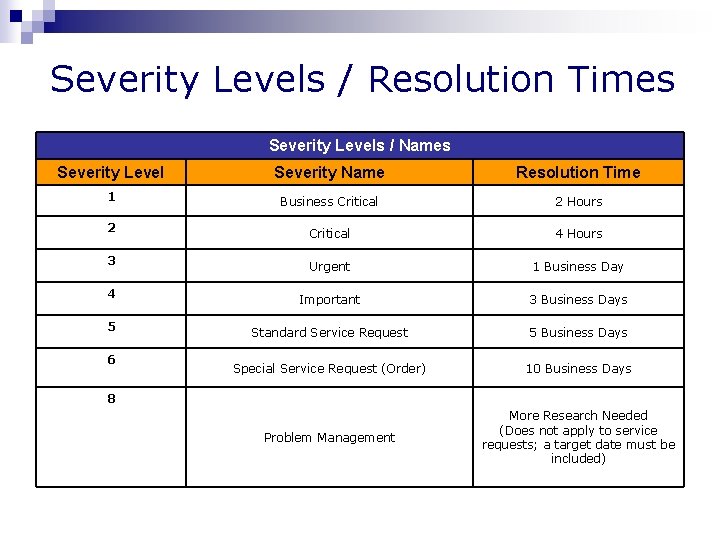 Severity Levels / Resolution Times

Severity Levels / Names

| Severity Level | Severity Name | Resolution Time |
|---|---|---|
| 1 | Business Critical | 2 Hours |
| 2 | Critical | 4 Hours |
| 3 | Urgent | 1 Business Day |
| 4 | Important | 3 Business Days |
| 5 | Standard Service Request | 5 Business Days |
| 6 | Special Service Request (Order) | 10 Business Days |
| 8 | Problem Management | More Research Needed (Does not apply to service requests; a target date must be included) |